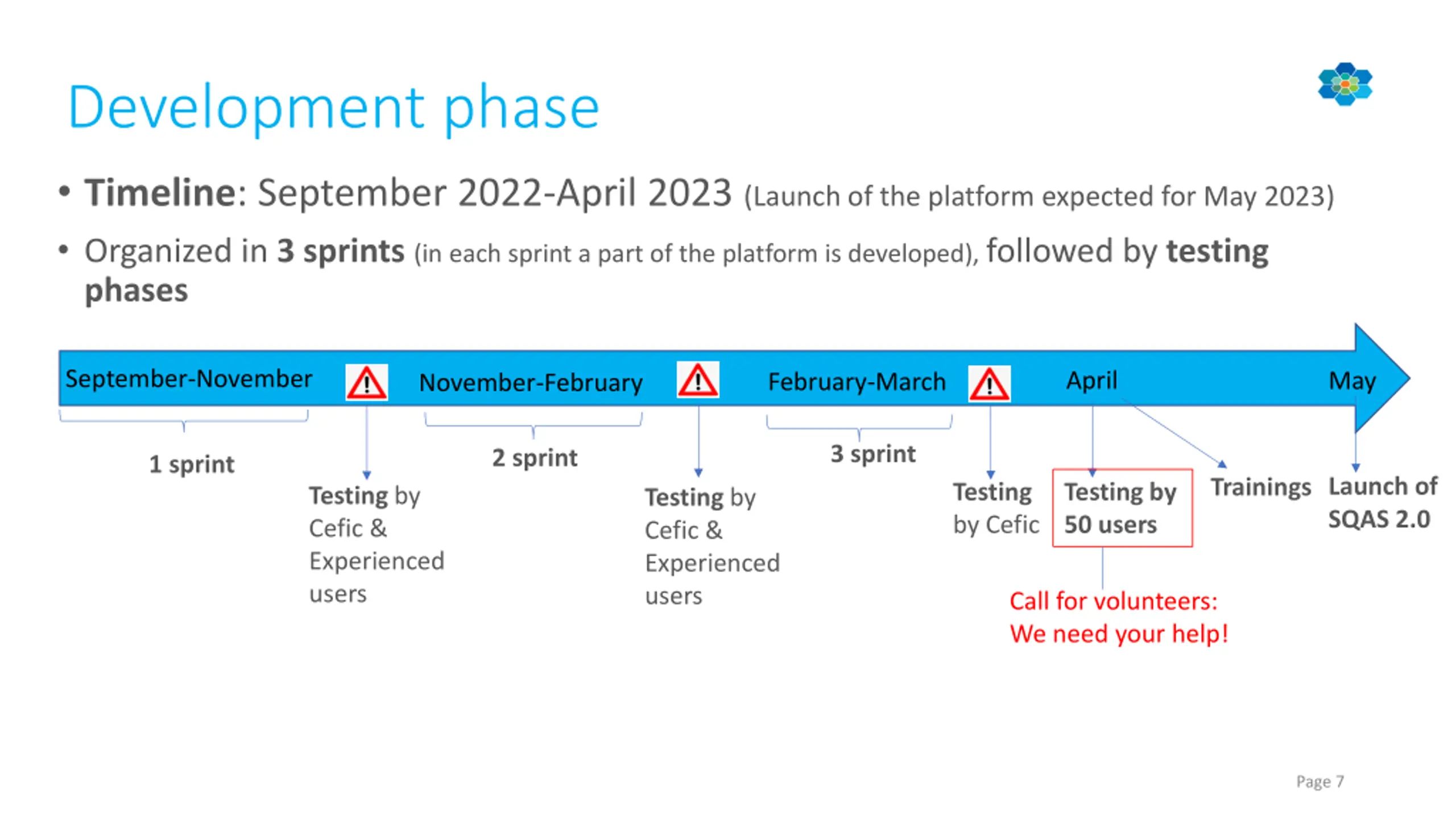 Development phase

• Timeline: September 2022-April 2023 (Launch of the platform expected for May 2023)

• Organized in 3 sprints (in each sprint a part of the platform is developed), followed by testing phases

September-November

November-February

February-March

April

May

1 sprint

Testing by Cefic & Experienced users

2 sprint

Testing by Cefic & Experienced users

3 sprint

Testing by Cefic

Testing by 50 users

Trainings

Launch of SQAS 2.0

Call for volunteers: We need your help!

Page 7